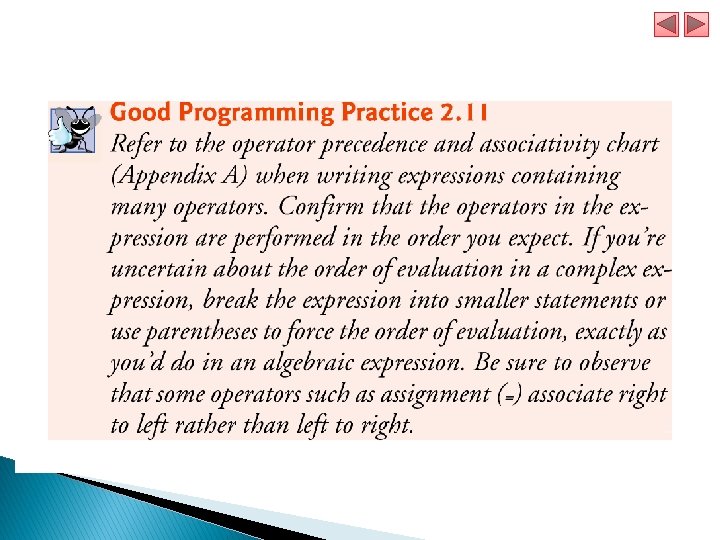 Good Programming Practice 2.11

Refer to the operator precedence and associativity chart (Appendix A) when writing expressions containing many operators. Confirm that the operators in the expression are performed in the order you expect. If you're uncertain about the order of evaluation in a complex expression, break the expression into smaller statements or use parentheses to force the order of evaluation, exactly as you'd do in an algebraic expression. Be sure to observe that some operators such as assignment (=) associate right to left rather than left to right.